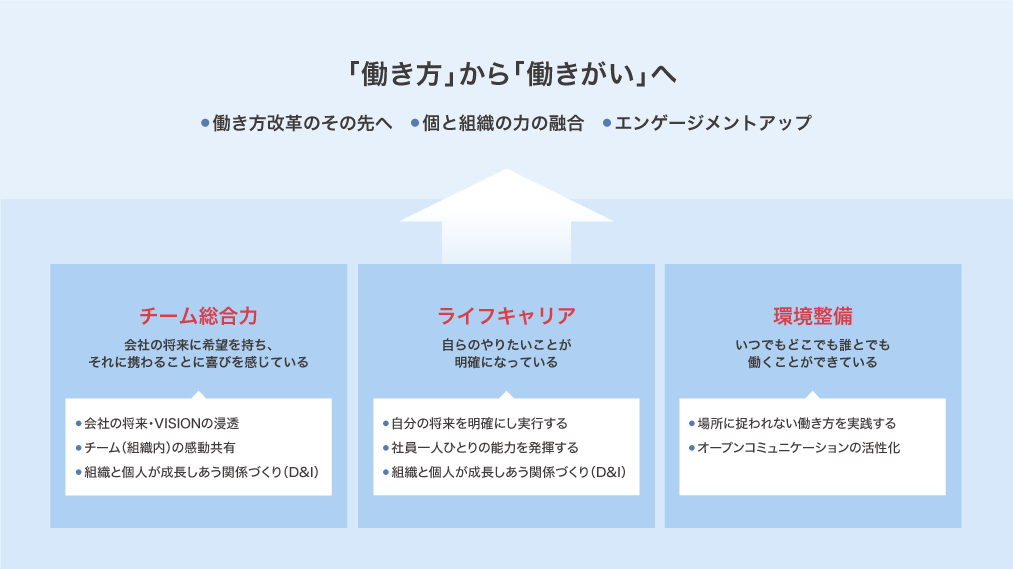 「働き方」から「働きがい」へ

●働き方改革のその先へ　●個と組織の力の融合　●エンゲージメントアップ

チーム総合力

会社の将来に希望を持ち、それに携わることに喜びを感じている

●会社の将来・VISIONの浸透
●チーム（組織内）の感動共有
●組織と個人が成長しあう関係づくり（D&I）

ライフキャリア

自らのやりたいことが明確になっている

●自分の将来を明確にし実行する
●社員一人ひとりの能力を発揮する
●組織と個人が成長しあう関係づくり（D&I）

環境整備

いつでもどこでも誰とでも働くことができている

●場所に捉われない働き方を実践する
●オープンコミュニケーションの活性化